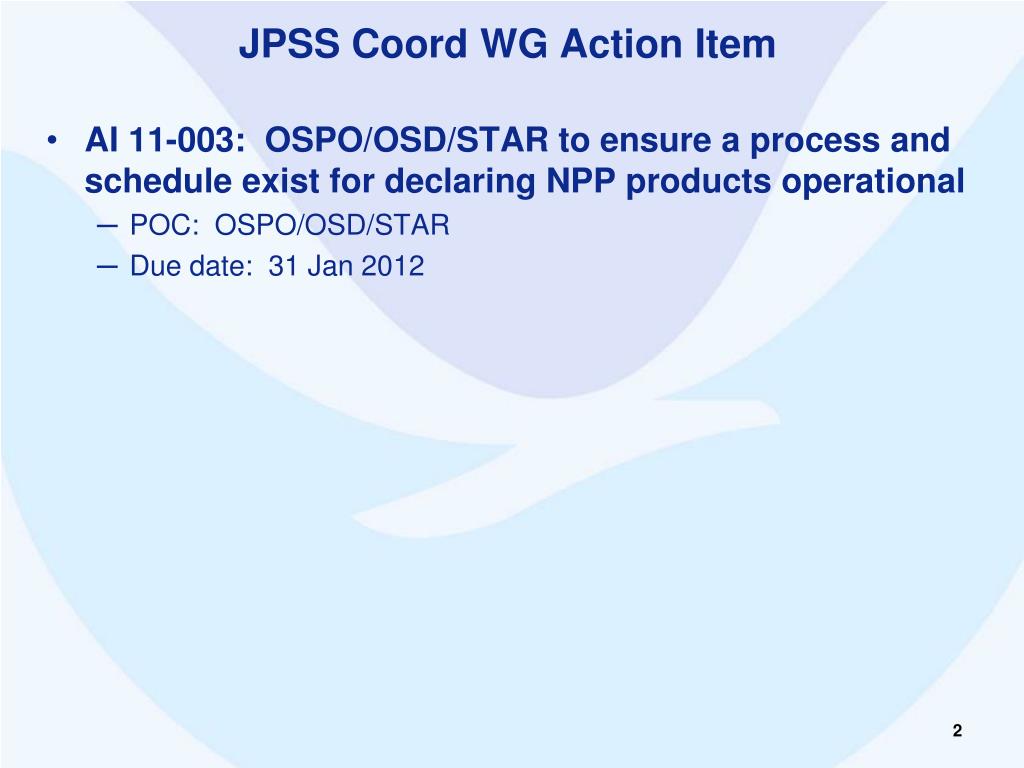 JPSS Coord WG Action Item

• AI 11-003: OSPO/OSD/STAR to ensure a process and schedule exist for declaring NPP products operational
– POC: OSPO/OSD/STAR
– Due date: 31 Jan 2012

2